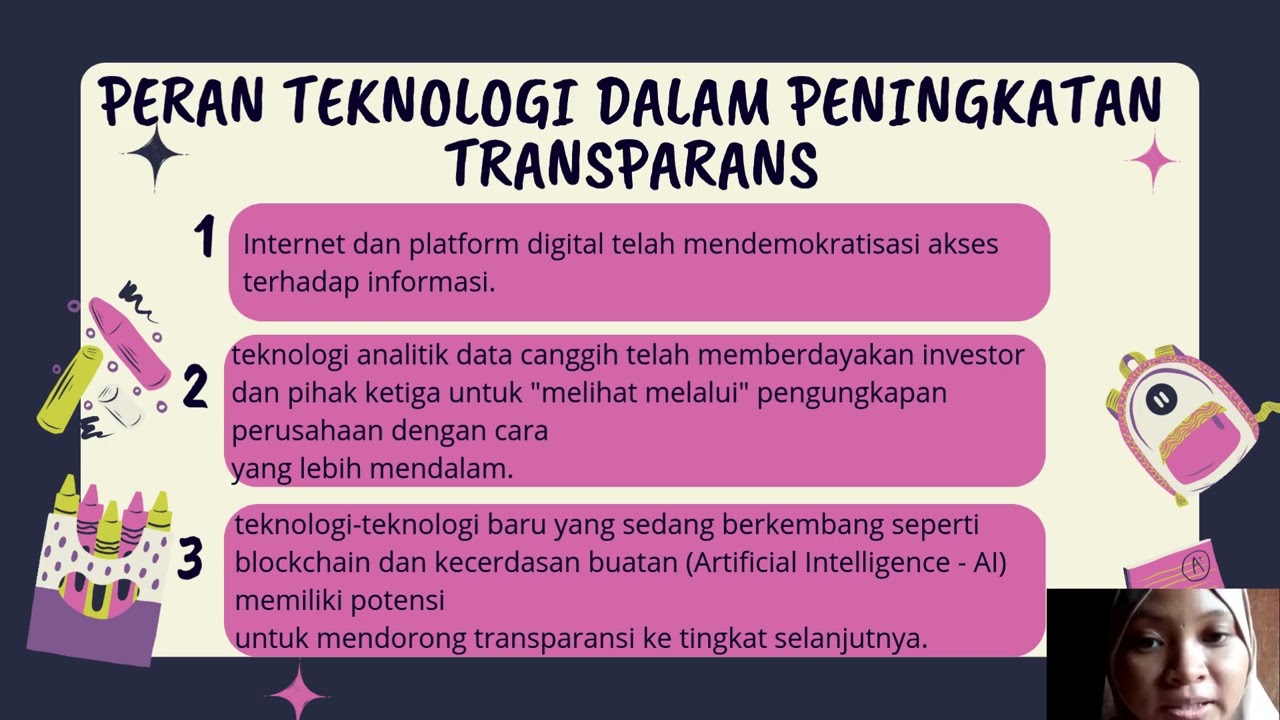 PERAN TEKNOLOGI DALAM PENINGKATAN TRANSPARANS

1
Internet dan platform digital telah mendemokratisasi akses terhadap informasi.

2
teknologi analitik data canggih telah memberdayakan investor dan pihak ketiga untuk "melihat melalui" pengungkapan perusahaan dengan cara
yang lebih mendalam.

3
teknologi-teknologi baru yang sedang berkembang seperti blockchain dan kecerdasan buatan (Artificial Intelligence - AI) memiliki potensi
untuk mendorong transparansi ke tingkat selanjutnya.

A